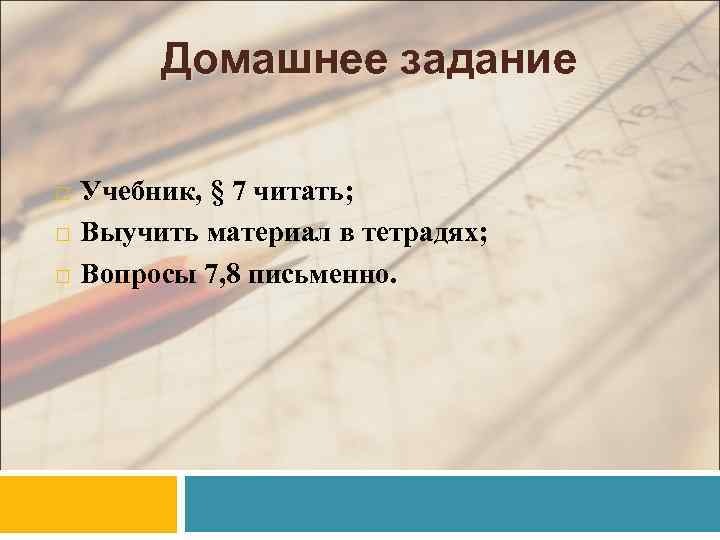 Домашнее задание

Учебник, § 7 читать;
Выучить материал в тетрадях;
Вопросы 7,8 письменно.